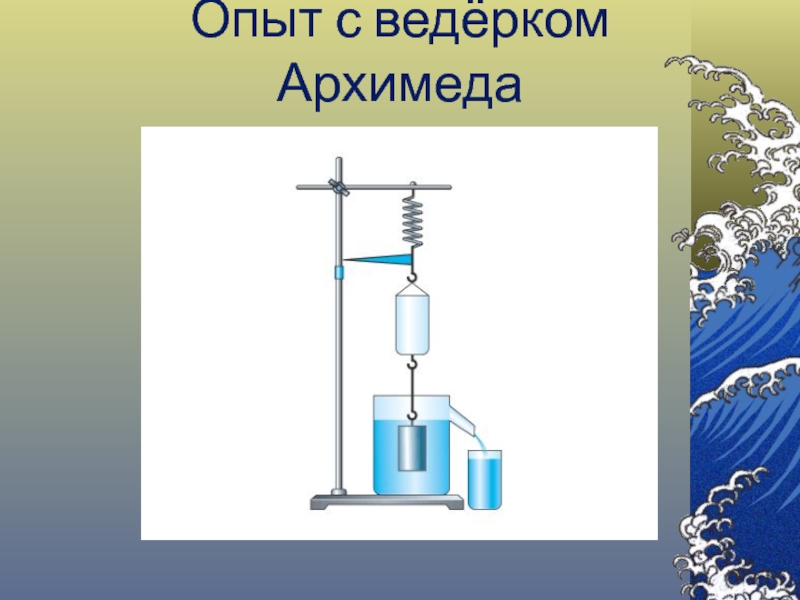 Опыт с ведёрком Архимеда